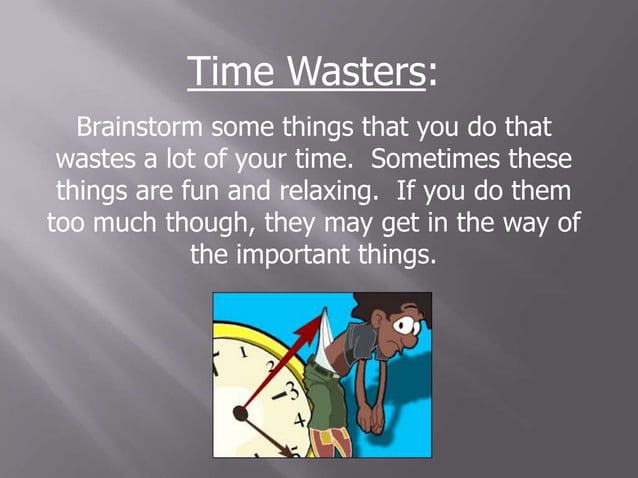 Time Wasters:

Brainstorm some things that you do that wastes a lot of your time. Sometimes these things are fun and relaxing. If you do them too much though, they may get in the way of the important things.

1
2
3
4